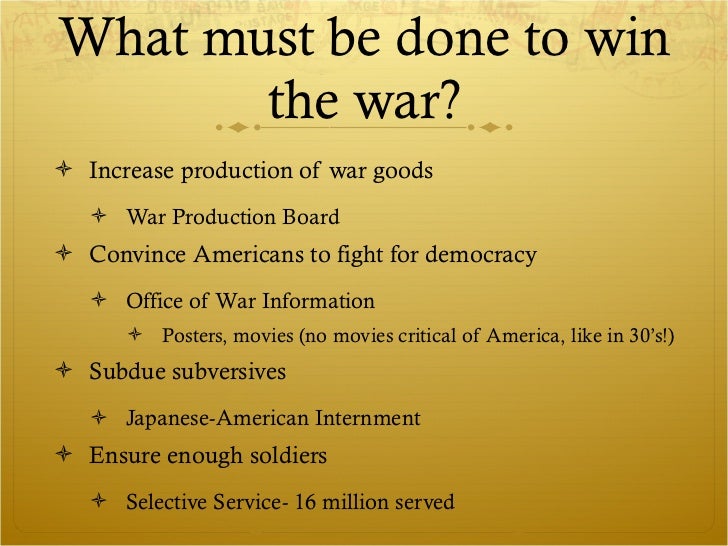 What must be done to win the war?

Increase production of war goods

War Production Board

Convince Americans to fight for democracy

Office of War Information

Posters, movies (no movies critical of America, like in 30's!)

Subdue subversives

Japanese-American Internment

Ensure enough soldiers

Selective Service- 16 million served